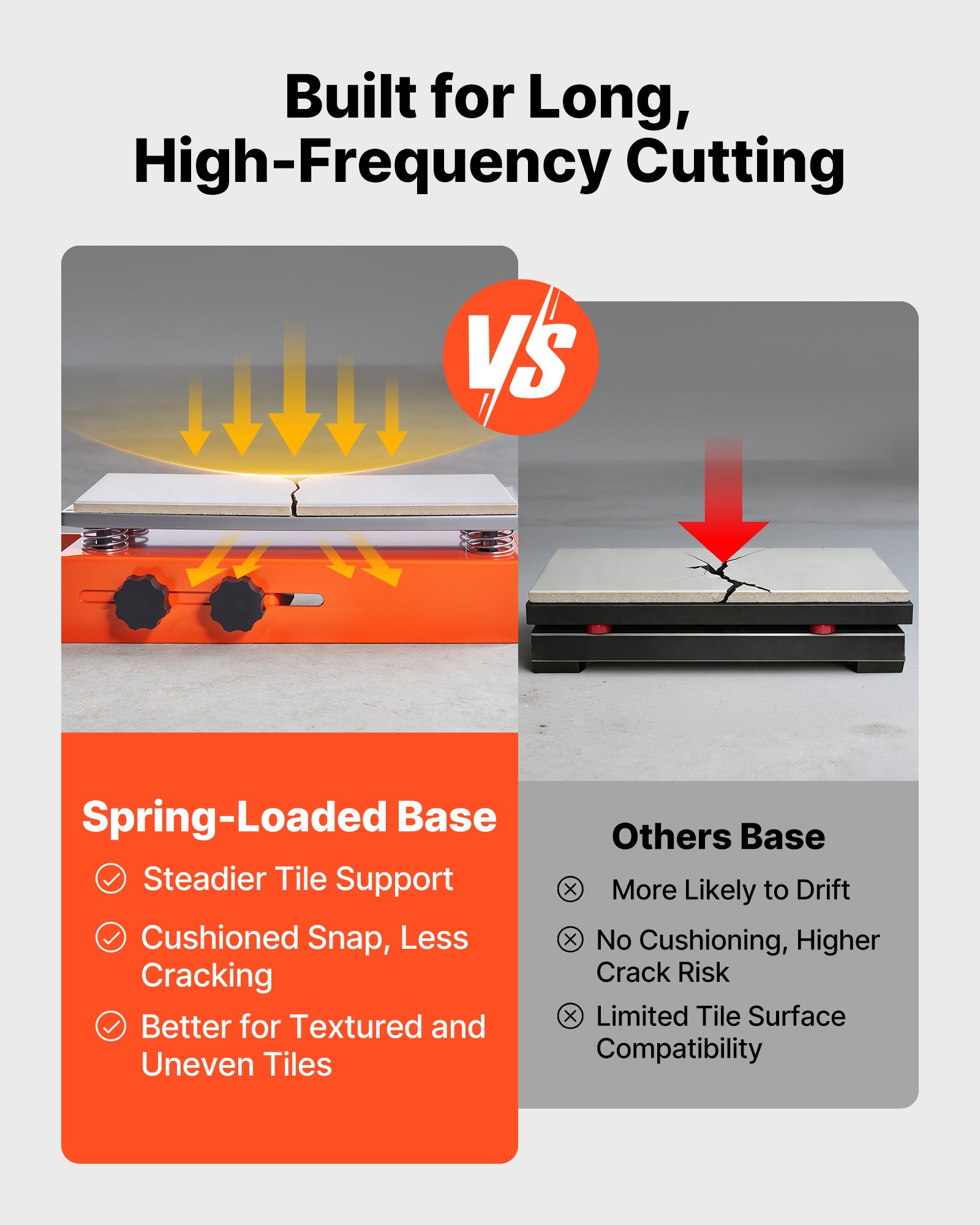 Built for Long, High-Frequency Cutting

VS

Spring-Loaded Base

Steadier Tile Support

Cushioned Snap, Less Cracking

Better for Textured and Uneven Tiles

Others Base

More Likely to Drift

No Cushioning, Higher Crack Risk

Limited Tile Surface Compatibility